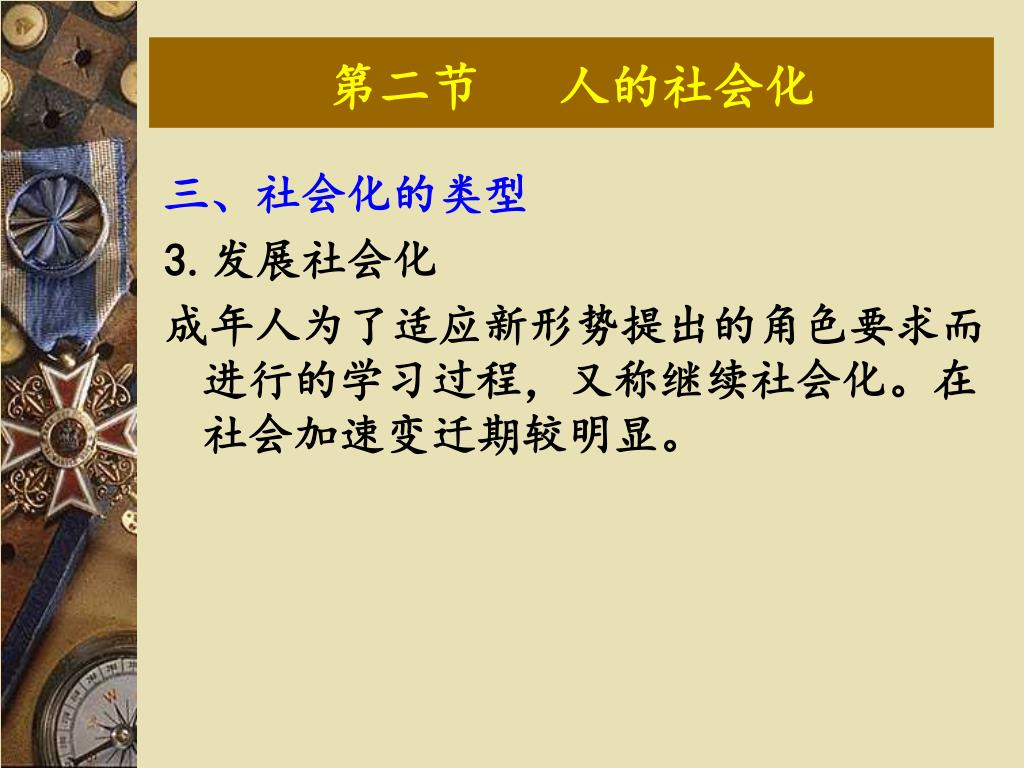 第二节　人的社会化

三、社会化的类型

3. 发展社会化

成年人为了适应新形势提出的角色要求而进行的学习过程，又称继续社会化。在社会加速变迁期较明显。